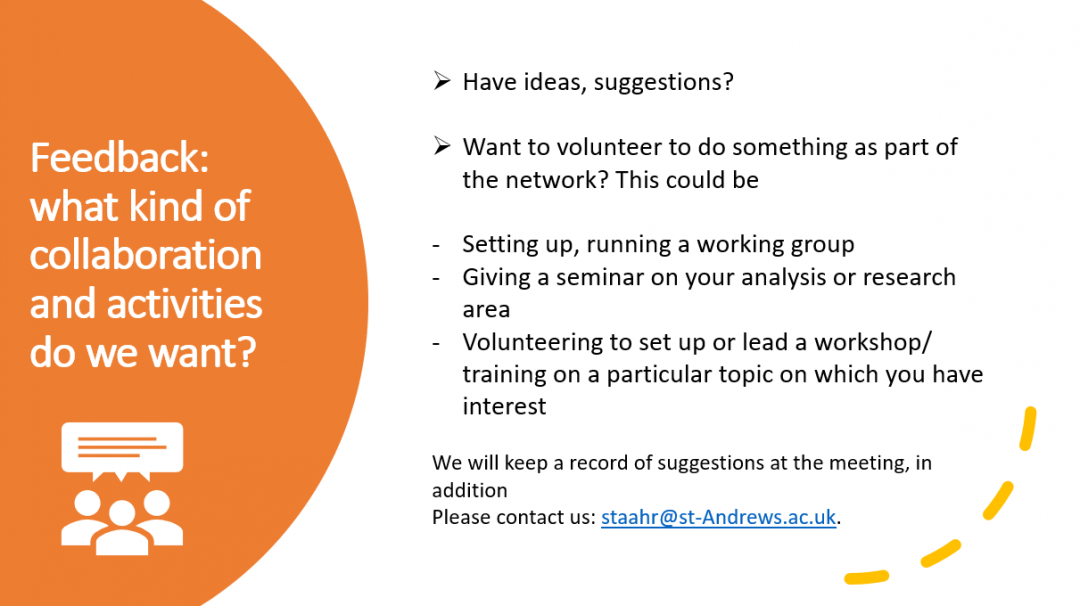 Feedback: what kind of collaboration and activities do we want?

➢ Have ideas, suggestions?

➢ Want to volunteer to do something as part of the network? This could be

- Setting up, running a working group
- Giving a seminar on your analysis or research area
- Volunteering to set up or lead a workshop/ training on a particular topic on which you have interest

We will keep a record of suggestions at the meeting, in addition
Please contact us: staahr@st-Andrews.ac.uk.